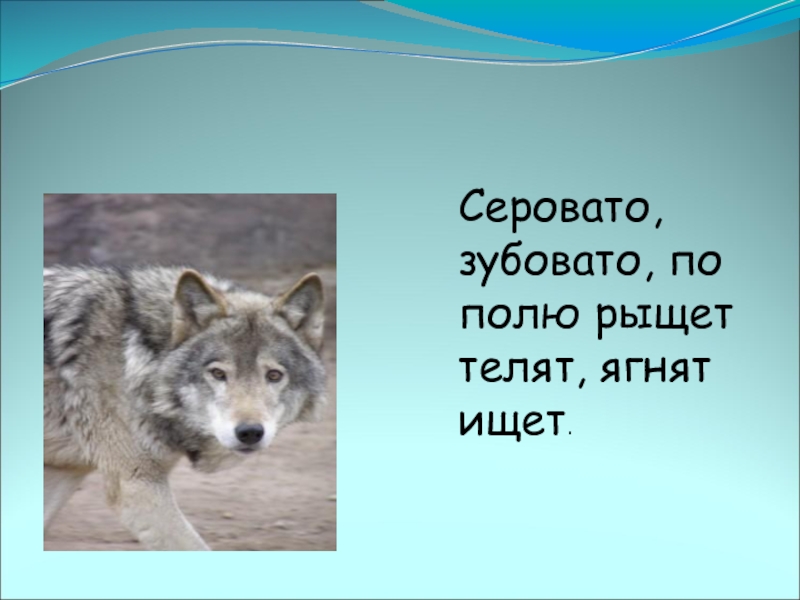 Серовато, зубовато, по полю рыщет телят, ягнят ищет.